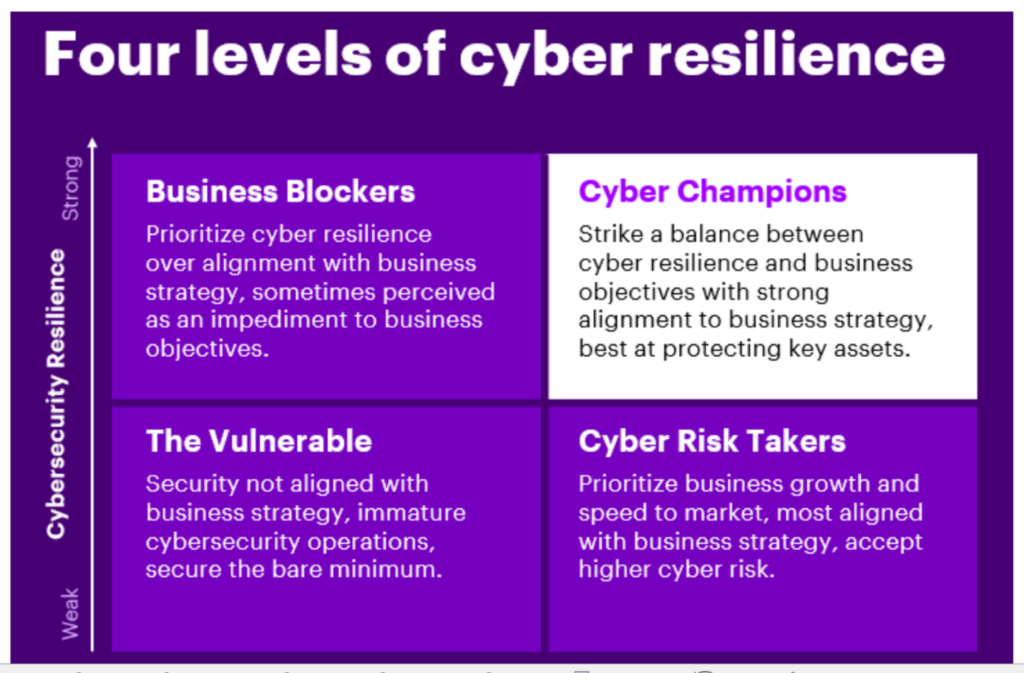 Four levels of cyber resilience

Cybersecurity Resilience

Strong

Weak

Business Blockers

Prioritize cyber resilience over alignment with business strategy, sometimes perceived as an impediment to business objectives.

Cyber Champions

Strike a balance between cyber resilience and business objectives with strong alignment to business strategy, best at protecting key assets.

The Vulnerable

Security not aligned with business strategy, immature cybersecurity operations, secure the bare minimum.

Cyber Risk Takers

Prioritize business growth and speed to market, most aligned with business strategy, accept higher cyber risk.